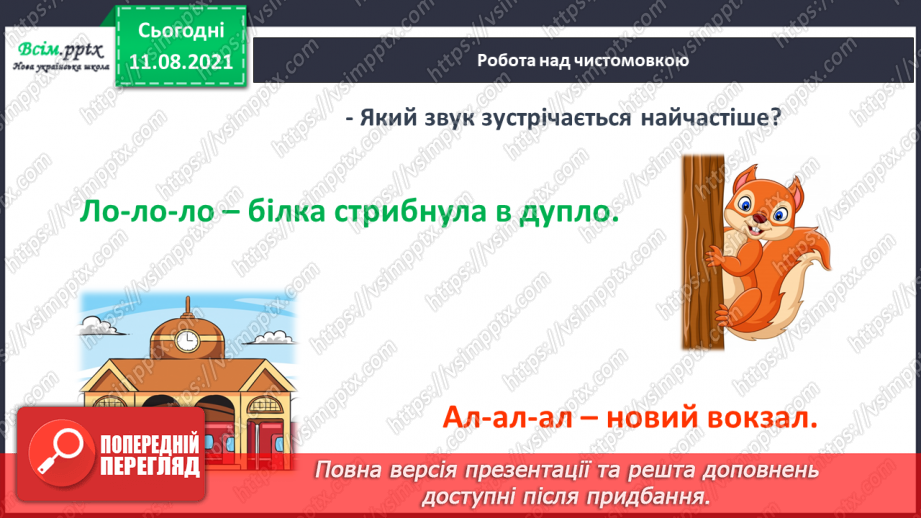 Всім.pptx
Нова українська школа

Сьогодні
11.08.2021

Робота над чистомовкою

- Який звук зустрічається найчастіше?

Ло-ло-ло – білка стрибнула в дупло.

Ал-ал-ал – новий вокзал.

ПОПЕРЕДНІЙ ПЕРЕГЛЯД

Повна версія презентації та решта доповнень доступні після придбання.

https://vsimpptx.com